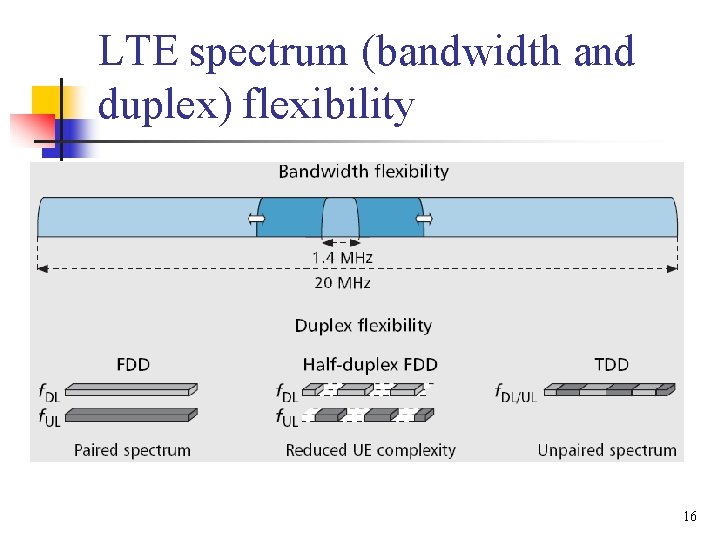 LTE spectrum (bandwidth and duplex) flexibility

Bandwidth flexibility

1.4 MHz

20 MHz

Duplex flexibility

FDD

$f_{DL}$

$f_{UL}$

Paired spectrum

Half-duplex FDD

$f_{DL}$

$f_{UL}$

Reduced UE complexity

TDD

$f_{DL/UL}$

Unpaired spectrum

16